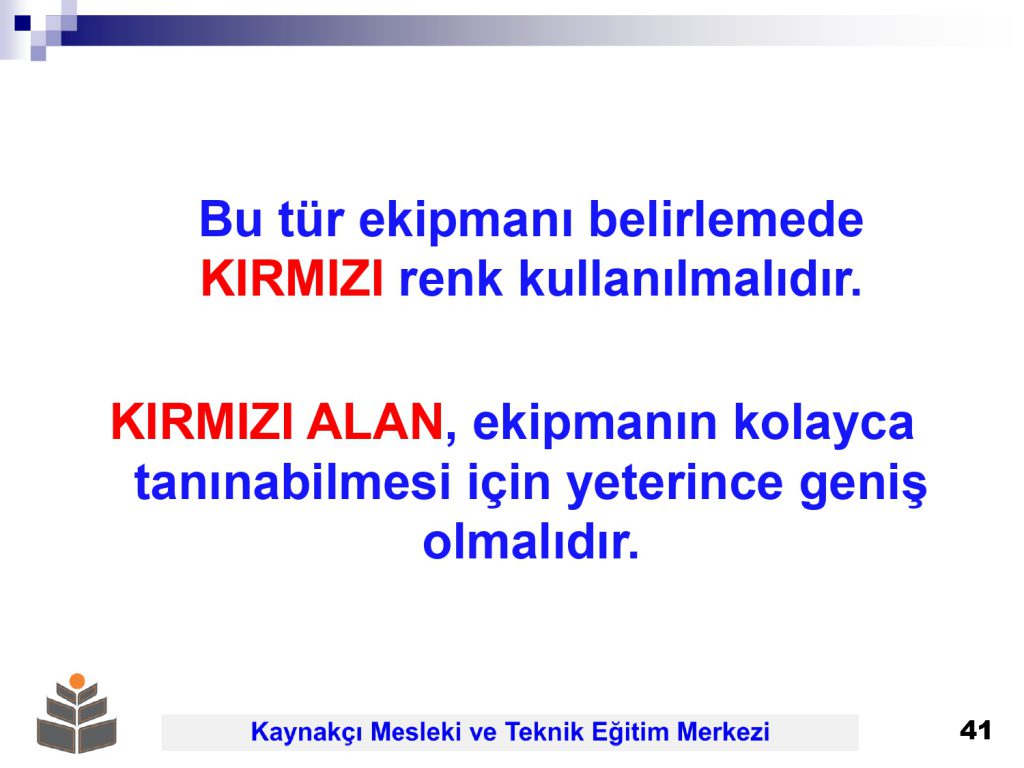 Bu tür ekipmanı belirlemede KIRMIZI renk kullanılmalıdır.

KIRMIZI ALAN, ekipmanın kolayca tanınabilmesi için yeterince geniş olmalıdır.

Kaynakçı Mesleki ve Teknik Eğitim Merkezi

41